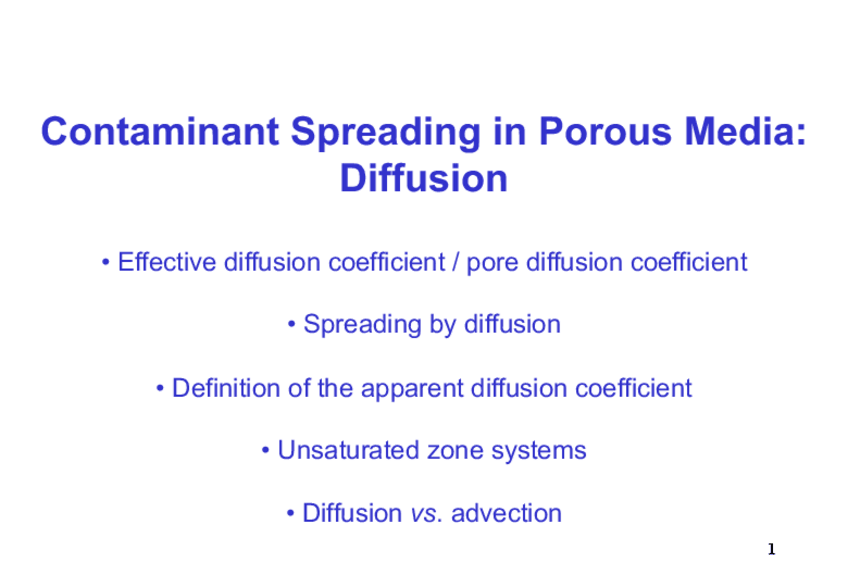 Contaminant Spreading in Porous Media: Diffusion

• Effective diffusion coefficient / pore diffusion coefficient

• Spreading by diffusion

• Definition of the apparent diffusion coefficient

• Unsaturated zone systems

• Diffusion vs. advection

1